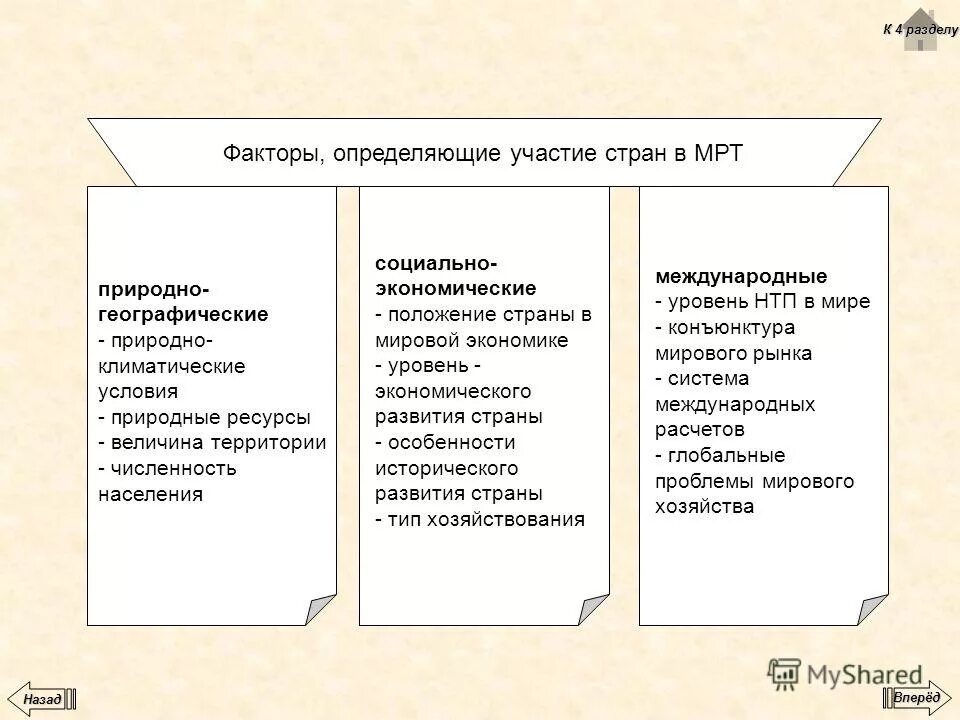 К 4 разделу

Факторы, определяющие участие стран в МРТ

природно-географические
- природно-климатические условия
- природные ресурсы
- величина территории
- численность населения

социально-экономические
- положение страны в мировой экономике
- уровень - экономического развития страны
- особенности исторического развития страны
- тип хозяйствования

международные
- уровень НТП в мире
- конъюнктура мирового рынка
- система международных расчетов
- глобальные проблемы мирового хозяйства

MyShared

Назад

Вперёд